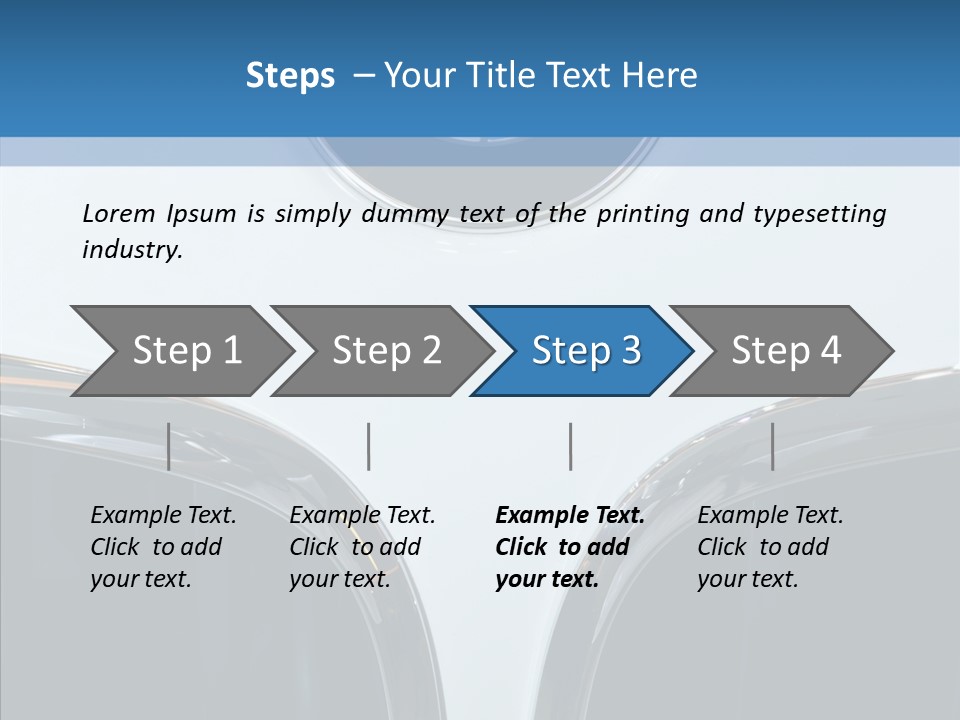 Steps – Your Title Text Here

Lorem Ipsum is simply dummy text of the printing and typesetting industry.

Step 1

Step 2

Step 3

Step 4

Example Text. Click to add your text.

Example Text. Click to add your text.

Example Text. Click to add your text.

Example Text. Click to add your text.